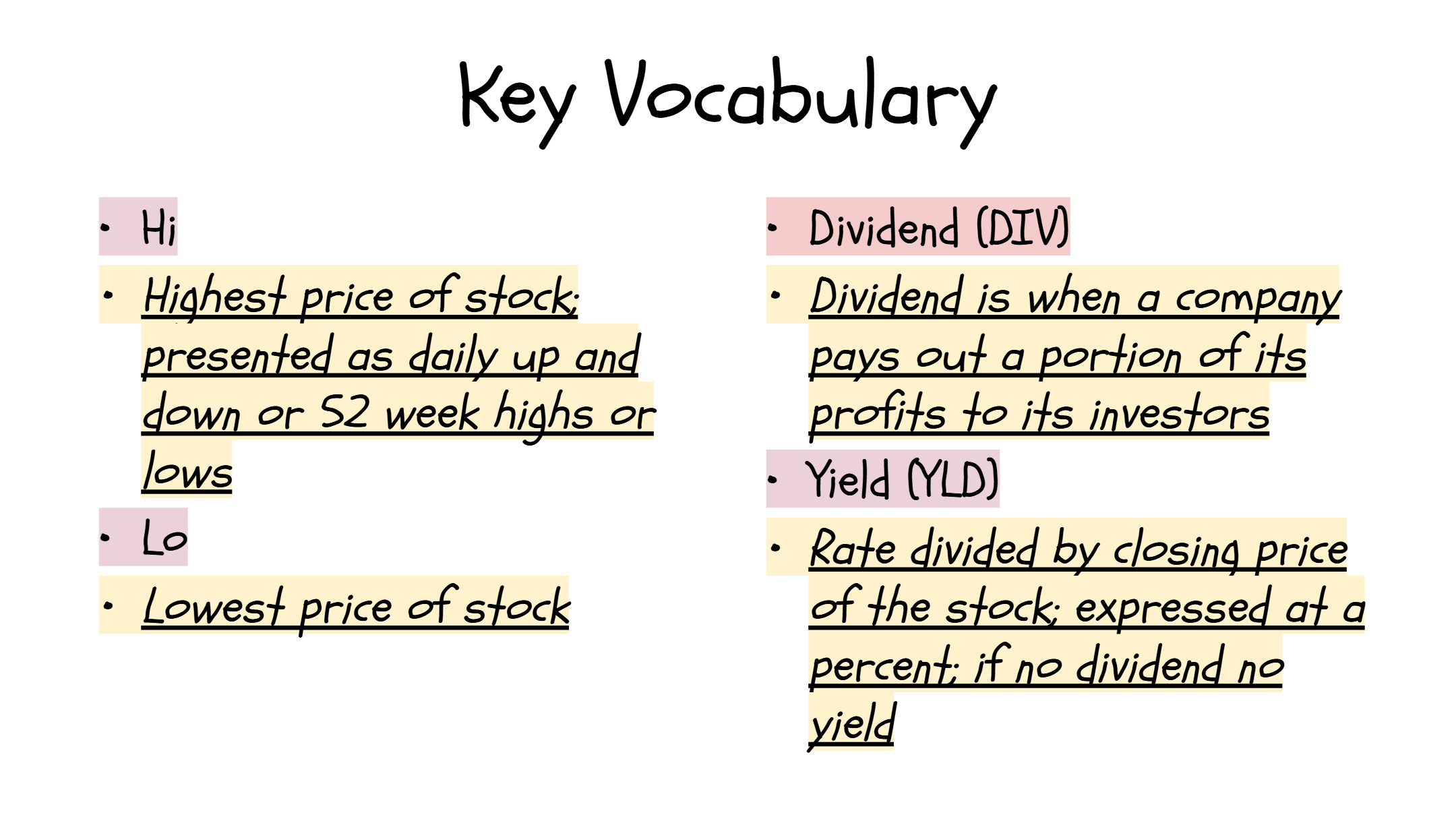 Key Vocabulary

• Hi

• Highest price of stock; presented as daily up and down or 52 week highs or lows

• Lo

• Lowest price of stock

• Dividend (DIV)

• Dividend is when a company pays out a portion of its profits to its investors

• Yield (YLD)

• Rate divided by closing price of the stock; expressed at a percent; if no dividend no yield